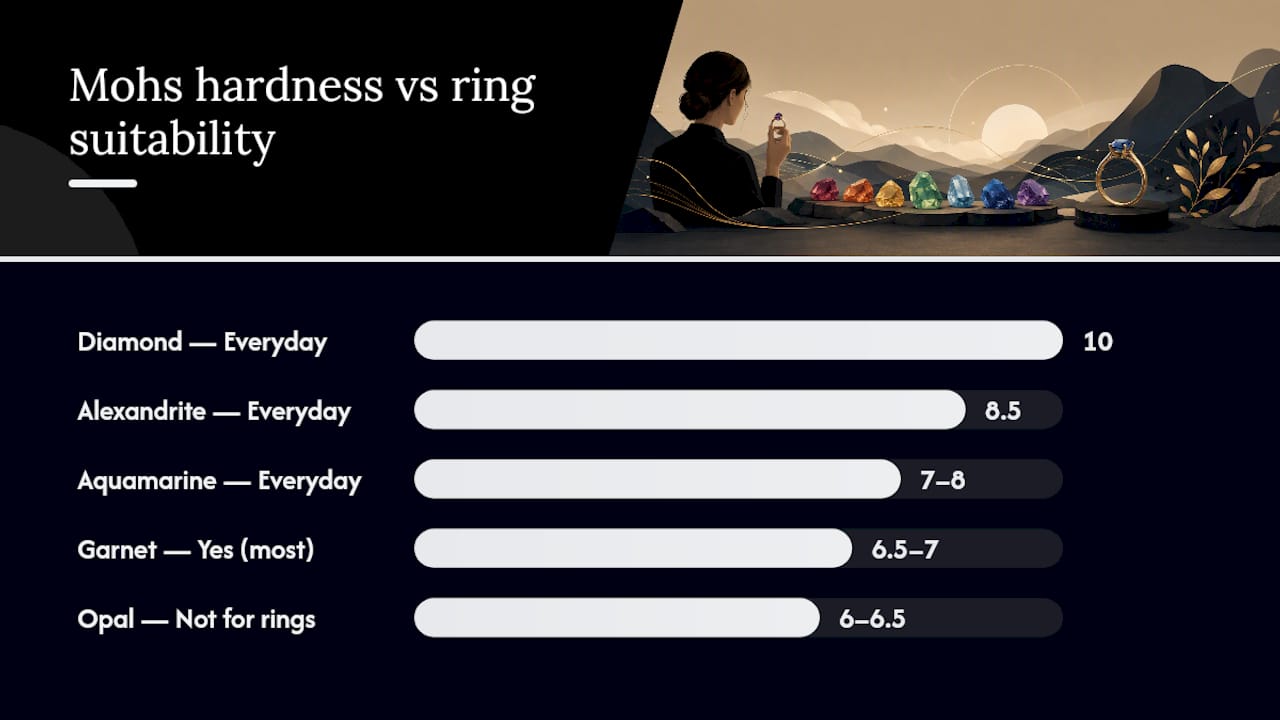 Mohs hardness vs ring suitability

Diamond — Everyday 10

Alexandrite — Everyday 8.5

Aquamarine — Everyday 7–8

Garnet — Yes (most) 6.5–7

Opal — Not for rings 6–6.5